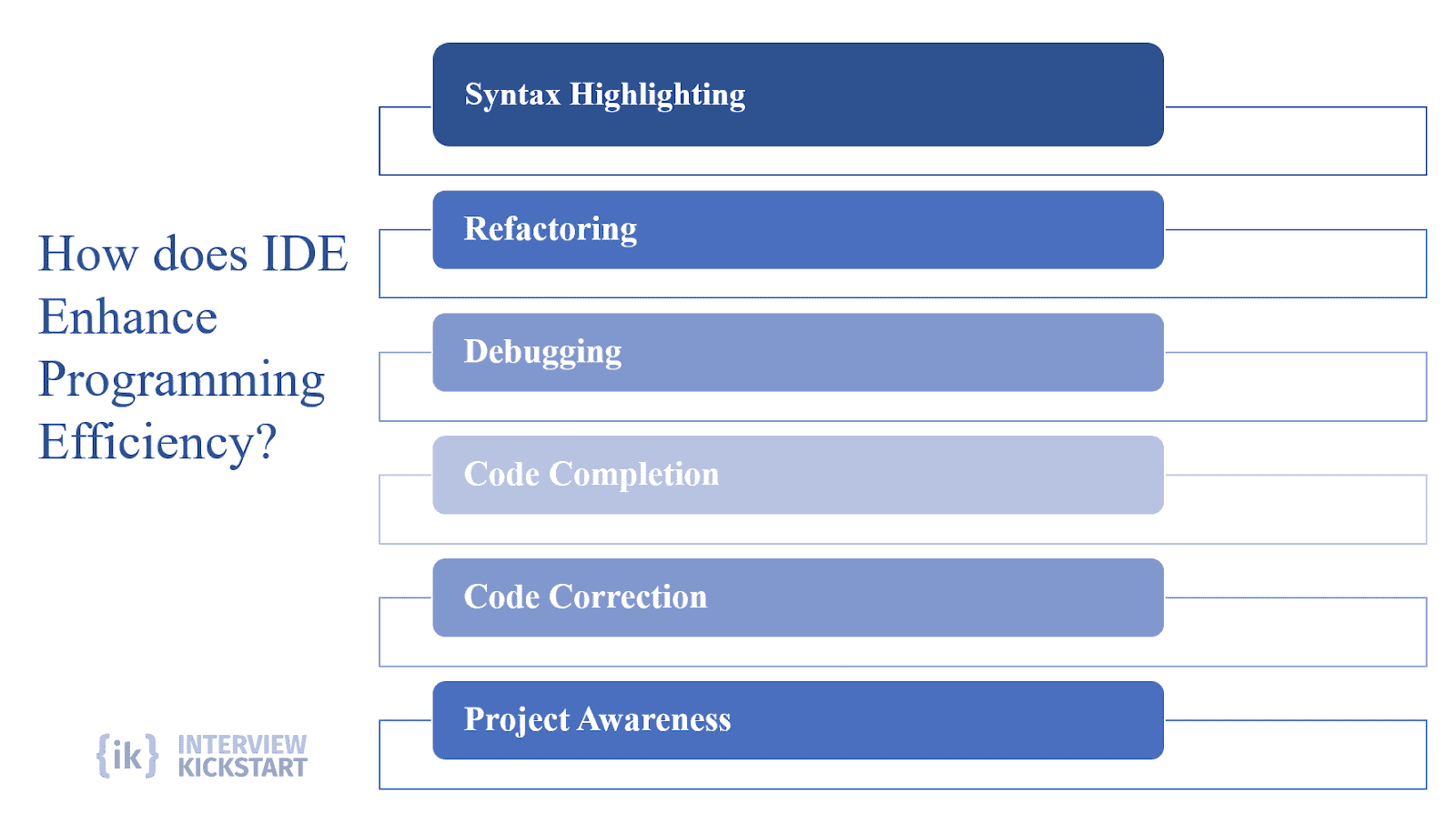 How does IDE Enhance Programming Efficiency?

Syntax Highlighting

Refactoring

Debugging

Code Completion

Code Correction

Project Awareness

{ik} INTERVIEW KICKSTART